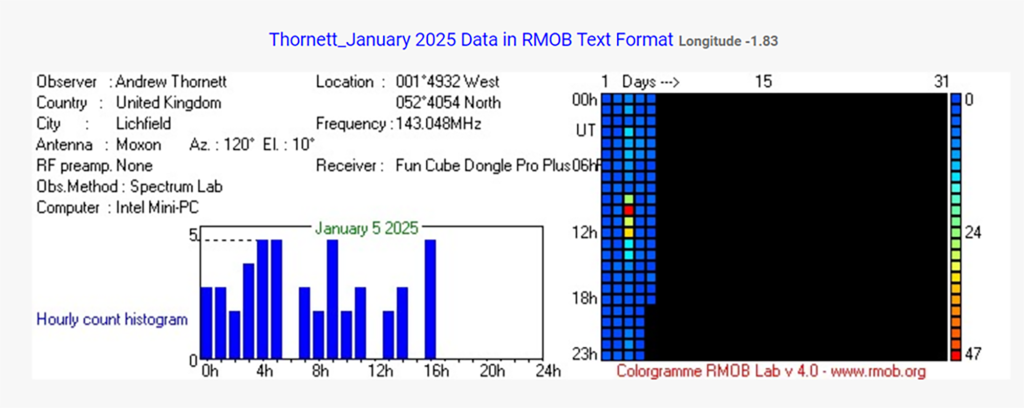 Thornett_January 2025 Data in RMOB Text Format Longitude -1.83

Observer : Andrew Thornett
Country : United Kingdom
City : Lichfield
Antenna : Moxon Az. : 120° El. : 10°
RF preamp. None
Obs.Method : Spectrum Lab
Computer : Intel Mini-PC

Location : 001°4932 West
052°4054 North
Frequency : 143.048MHz
Receiver : Fun Cube Dongle Pro Plus

January 5 2025

5

0

Hourly count histogram

0h 4h 8h 12h 16h 20h 24h

1 Days ---> 15 31

00h
UT
06h
12h
18h
23h

0
24
47

Colorgramme RMOB Lab v 4.0 - www.rmob.org